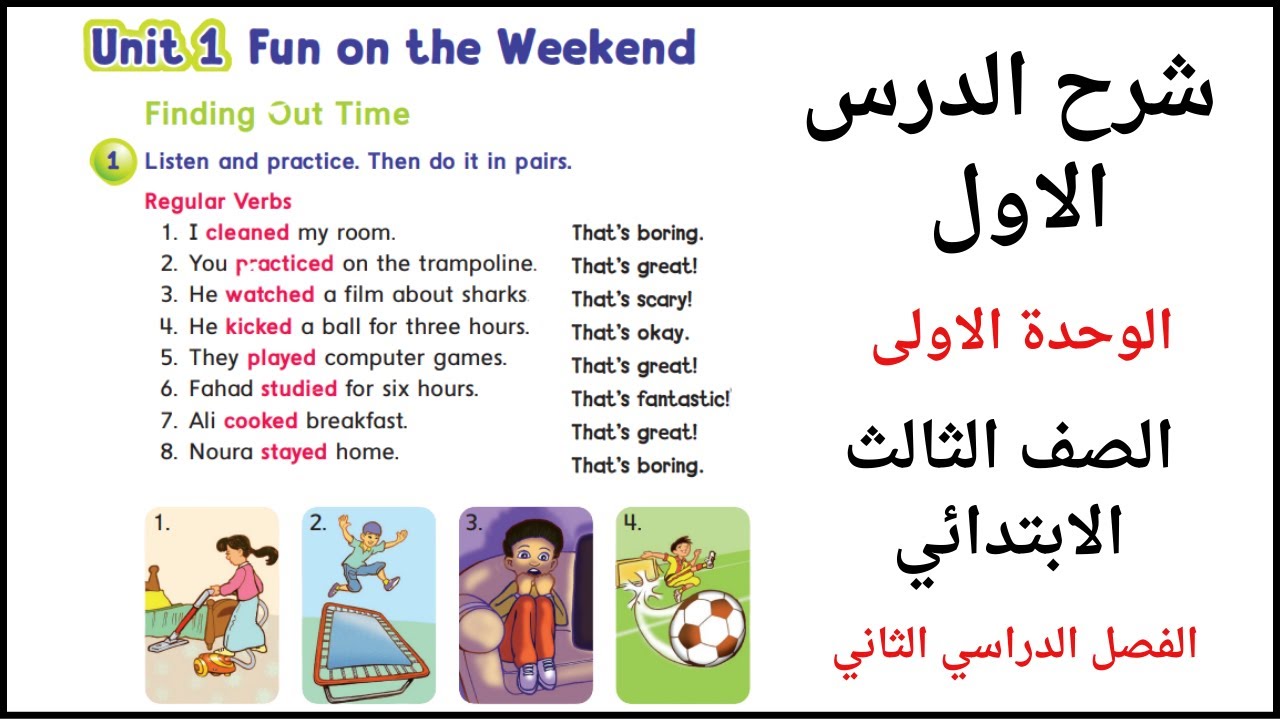 Unit 1 Fun on the Weekend

Finding Out Time

1 Listen and practice. Then do it in pairs.

Regular Verbs

1. I cleaned my room.
2. You practiced on the trampoline.
3. He watched a film about sharks.
4. He kicked a ball for three hours.
5. They played computer games.
6. Fahad studied for six hours.
7. Ali cooked breakfast.
8. Noura stayed home.

That's boring.
That's great!
That's scary!
That's okay.
That's great!
That's fantastic!
That's great!
That's boring.

1.
2.
3.
4.

شرح الدرس الاول

الوحدة الاولى

الصف الثالث الابتدائي

الفصل الدراسي الثاني